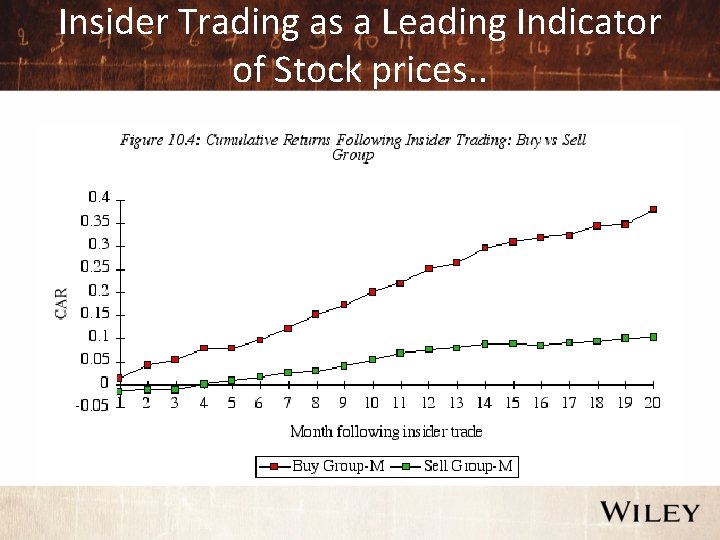 Insider Trading as a Leading Indicator of Stock prices..

Figure 10.4: Cumulative Returns Following Insider Trading: Buy vs Sell Group

CAR

0.4
0.35
0.3
0.25
0.2
0.15
0.1
0.05
0
-0.05

1 2 3 4 5 6 7 8 9 10 11 12 13 14 15 16 17 18 19 20

Month following insider trade

Buy Group-M
Sell Group-M

WILEY